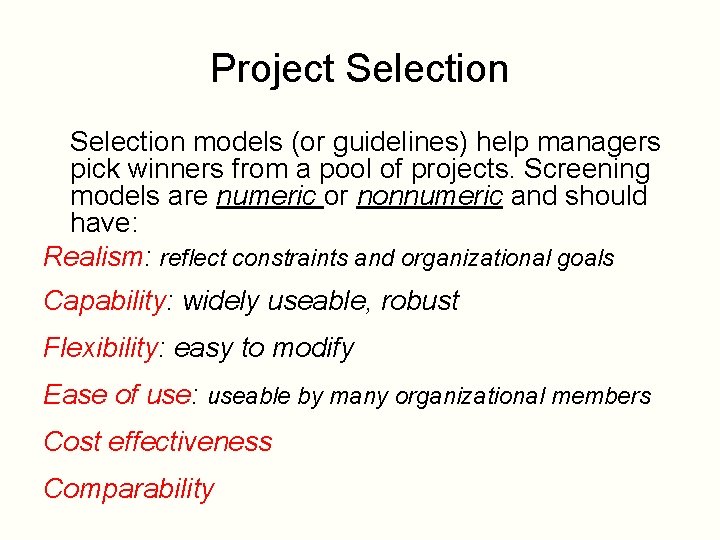 Project Selection

Selection models (or guidelines) help managers pick winners from a pool of projects. Screening models are numeric or nonnumeric and should have:

Realism: reflect constraints and organizational goals

Capability: widely useable, robust

Flexibility: easy to modify

Ease of use: useable by many organizational members

Cost effectiveness

Comparability